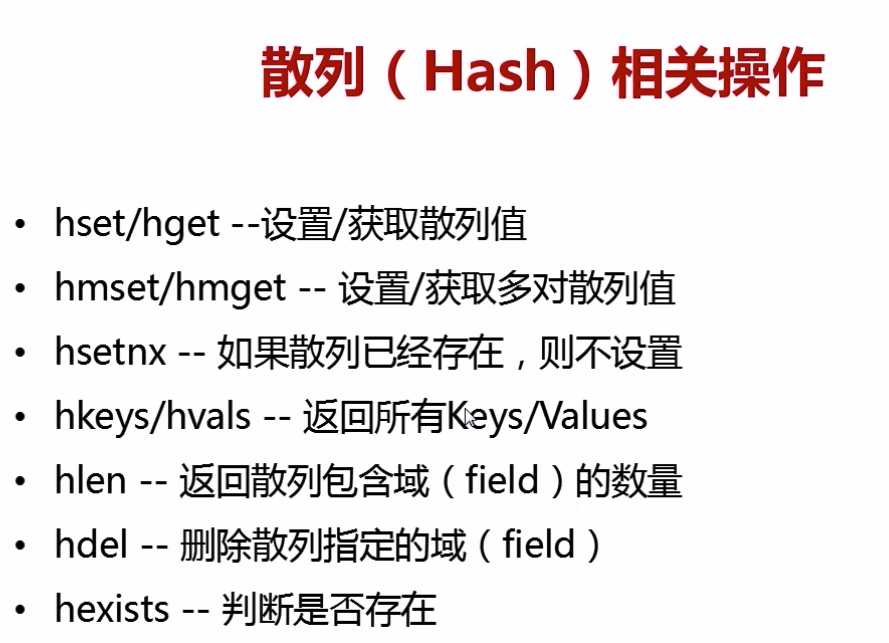 散列（Hash）相关操作

• hset/hget --设置/获取散列值
• hmset/hmget -- 设置/获取多对散列值
• hsetnx -- 如果散列已经存在，则不设置
• hkeys/hvals -- 返回所有Keys/Values
• hlen -- 返回散列包含域（field）的数量
• hdel -- 删除散列指定的域（field）
• hexists -- 判断是否存在